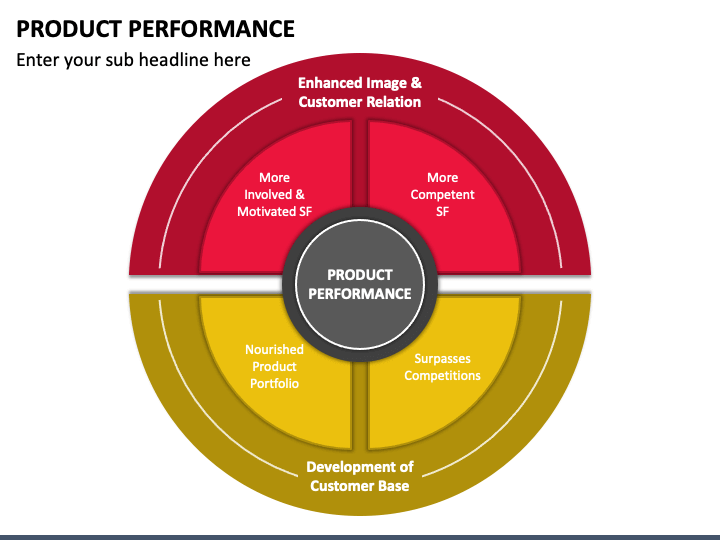 PRODUCT PERFORMANCE

Enter your sub headline here

Enhanced Image & Customer Relation

More Involved & Motivated SF

More Competent SF

PRODUCT PERFORMANCE

Nourished Product Portfolio

Surpasses Competitions

Development of Customer Base